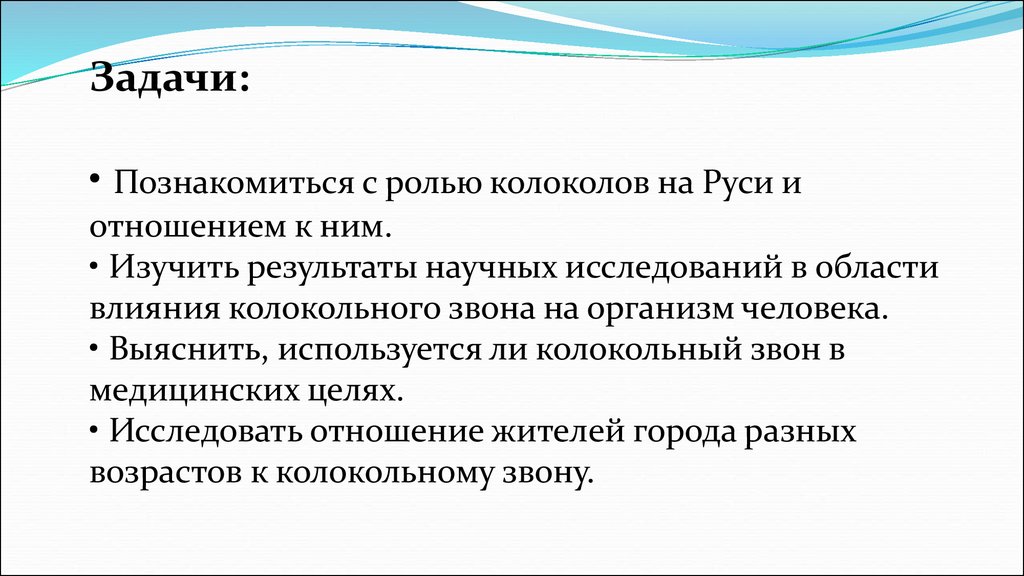 Задачи:

• Познакомиться с ролью колоколов на Руси и отношением к ним.
• Изучить результаты научных исследований в области влияния колокольного звона на организм человека.
• Выяснить, используется ли колокольный звон в медицинских целях.
• Исследовать отношение жителей города разных возрастов к колокольному звону.